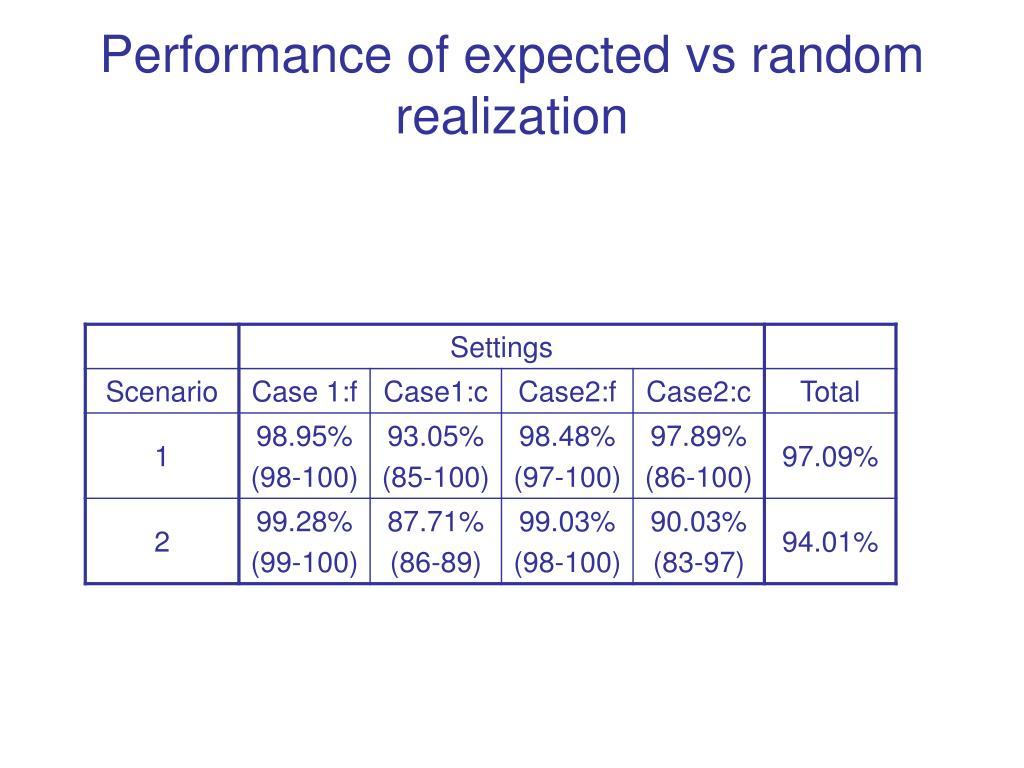 Performance of expected vs random realization

| | Settings | | | | |
|---|---|---|---|---|---|
| Scenario | Case 1:f | Case1:c | Case2:f | Case2:c | Total |
| 1 | 98.95% (98-100) | 93.05% (85-100) | 98.48% (97-100) | 97.89% (86-100) | 97.09% |
| 2 | 99.28% (99-100) | 87.71% (86-89) | 99.03% (98-100) | 90.03% (83-97) | 94.01% |